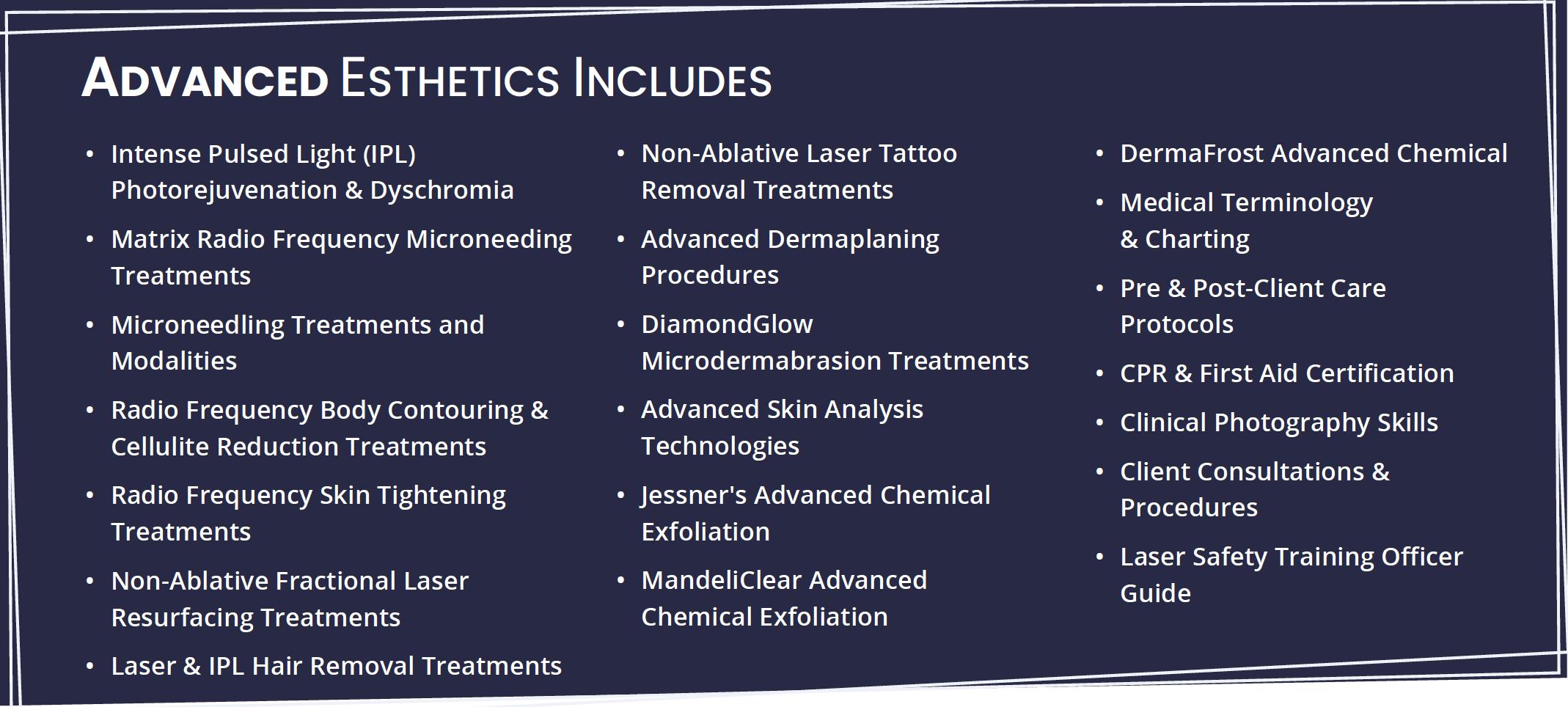 ADVANCED ESTHETICS INCLUDES

• Intense Pulsed Light (IPL) Photorejuvenation & Dyschromia
• Matrix Radio Frequency Microneeding Treatments
• Microneedling Treatments and Modalities
• Radio Frequency Body Contouring & Cellulite Reduction Treatments
• Radio Frequency Skin Tightening Treatments
• Non-Ablative Fractional Laser Resurfacing Treatments
• Laser & IPL Hair Removal Treatments

• Non-Ablative Laser Tattoo Removal Treatments
• Advanced Dermaplaning Procedures
• DiamondGlow Microdermabrasion Treatments
• Advanced Skin Analysis Technologies
• Jessner's Advanced Chemical Exfoliation
• MandeliClear Advanced Chemical Exfoliation

• DermaFrost Advanced Chemical
• Medical Terminology & Charting
• Pre & Post-Client Care Protocols
• CPR & First Aid Certification
• Clinical Photography Skills
• Client Consultations & Procedures
• Laser Safety Training Officer Guide